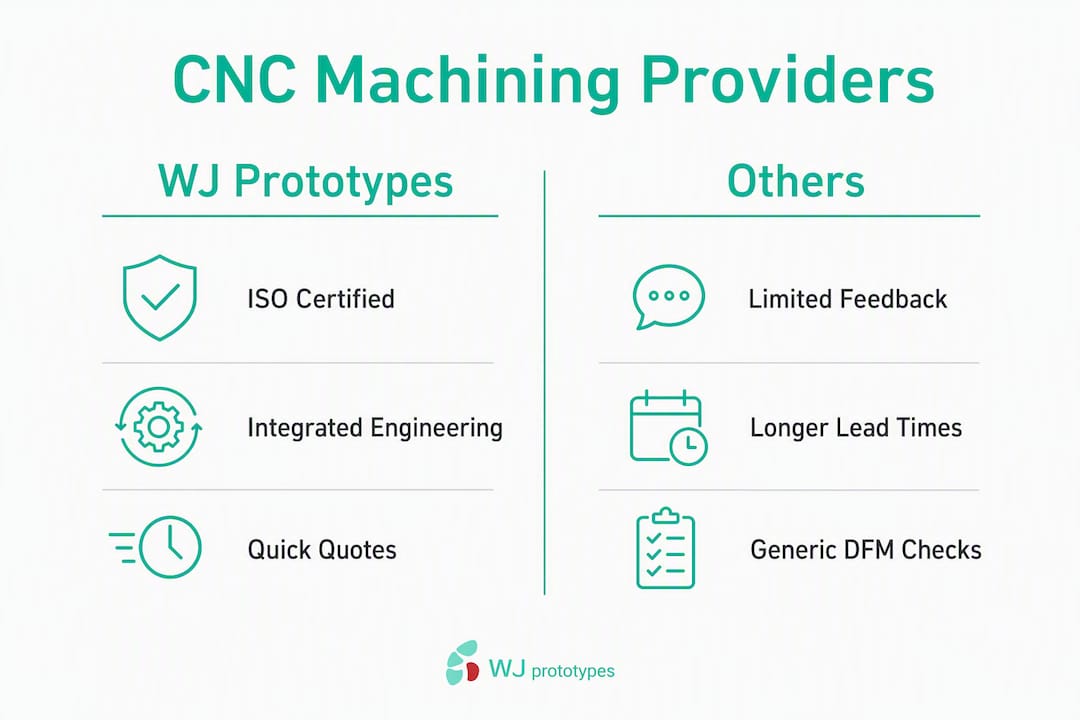 CNC Machining Providers

WJ Prototypes

ISO Certified

Integrated Engineering

Quick Quotes

Others

Limited Feedback

Longer Lead Times

Generic DFM Checks

WJ prototypes